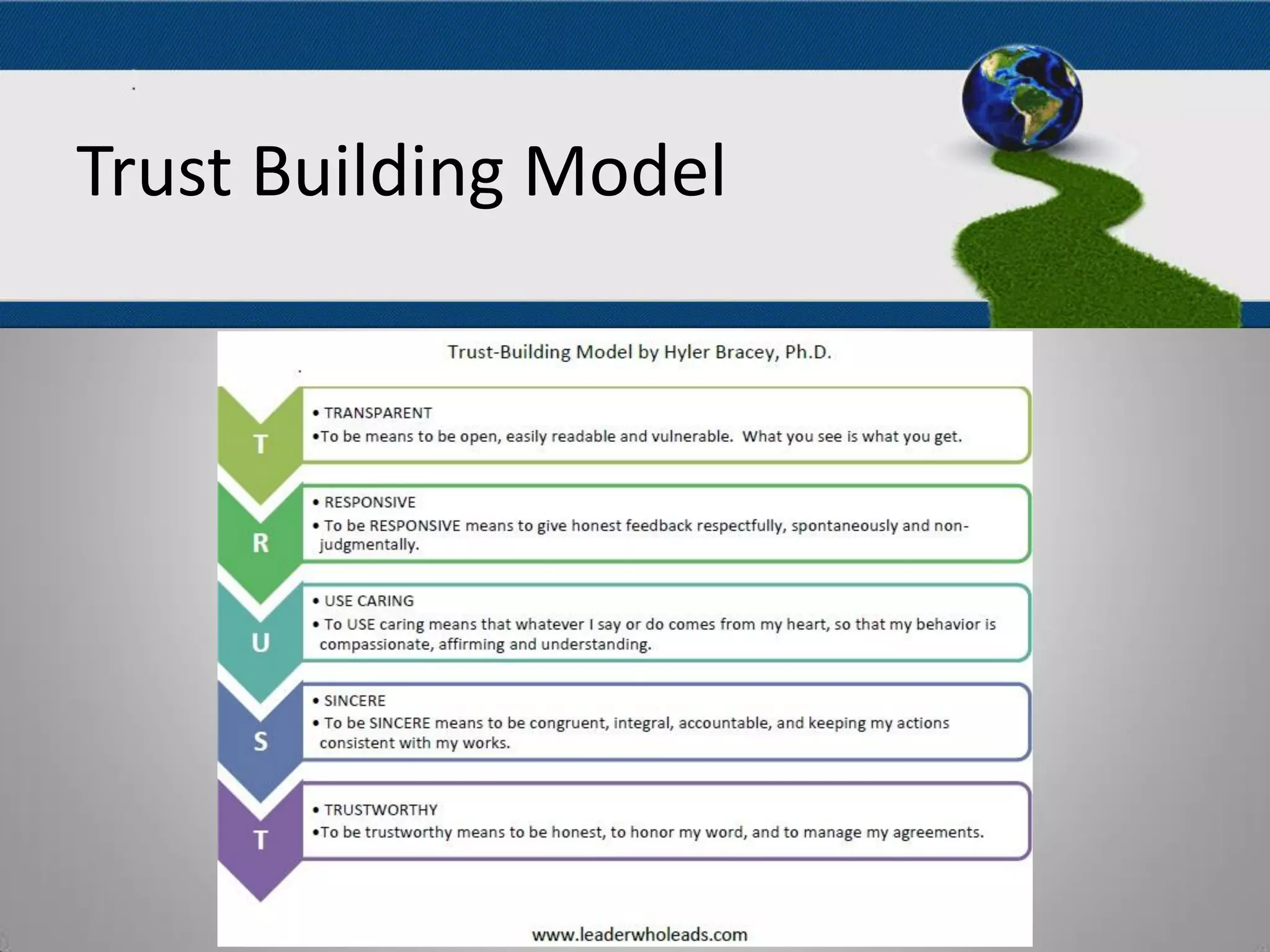 Trust Building Model

Trust-Building Model by Hyler Bracey, Ph.D.

T
• TRANSPARENT
•To be means to be open, easily readable and vulnerable. What you see is what you get.

R
• RESPONSIVE
• To be RESPONSIVE means to give honest feedback respectfully, spontaneously and non-judgmentally.

U
• USE CARING
• To USE caring means that whatever I say or do comes from my heart, so that my behavior is compassionate, affirming and understanding.

S
• SINCERE
• To be SINCERE means to be congruent, integral, accountable, and keeping my actions consistent with my works.

T
• TRUSTWORTHY
•To be trustworthy means to be honest, to honor my word, and to manage my agreements.

www.leaderwholeads.com